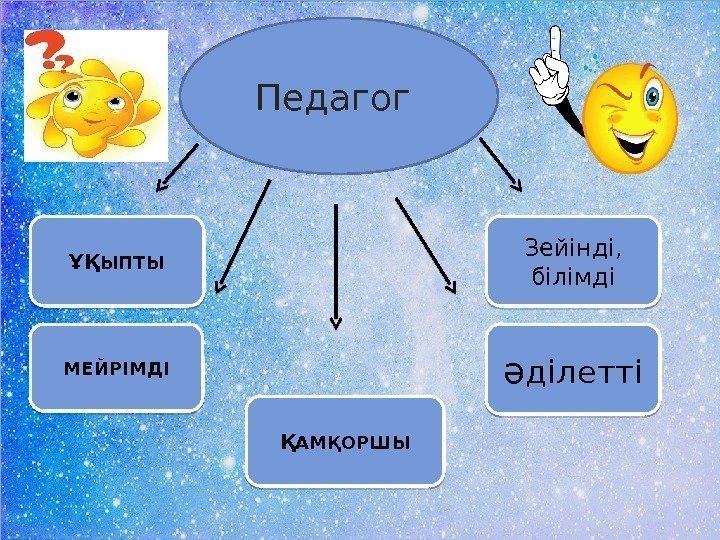 Педагог

ҰҚЫПТЫ

МЕЙРІМДІ

ҚАМҚОРШЫ

Зейінді, білімді

Әділетті